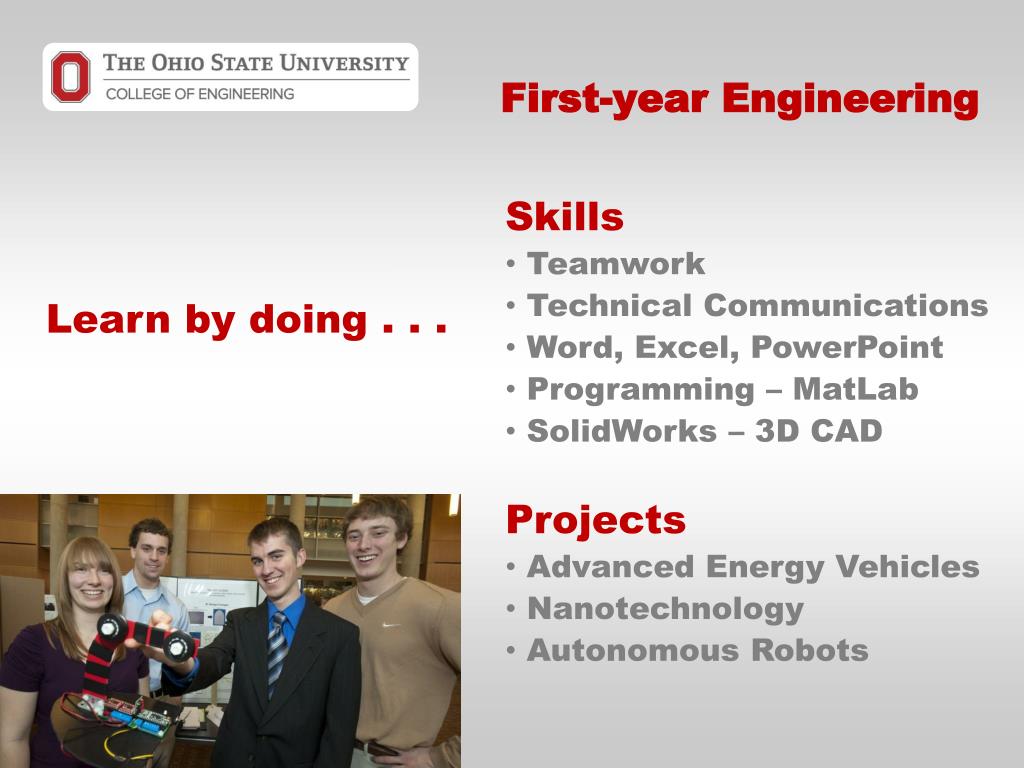 THE OHIO STATE UNIVERSITY
COLLEGE OF ENGINEERING

First-year Engineering

Learn by doing . . .

Skills
• Teamwork
• Technical Communications
• Word, Excel, PowerPoint
• Programming – MatLab
• SolidWorks – 3D CAD

Projects
• Advanced Energy Vehicles
• Nanotechnology
• Autonomous Robots